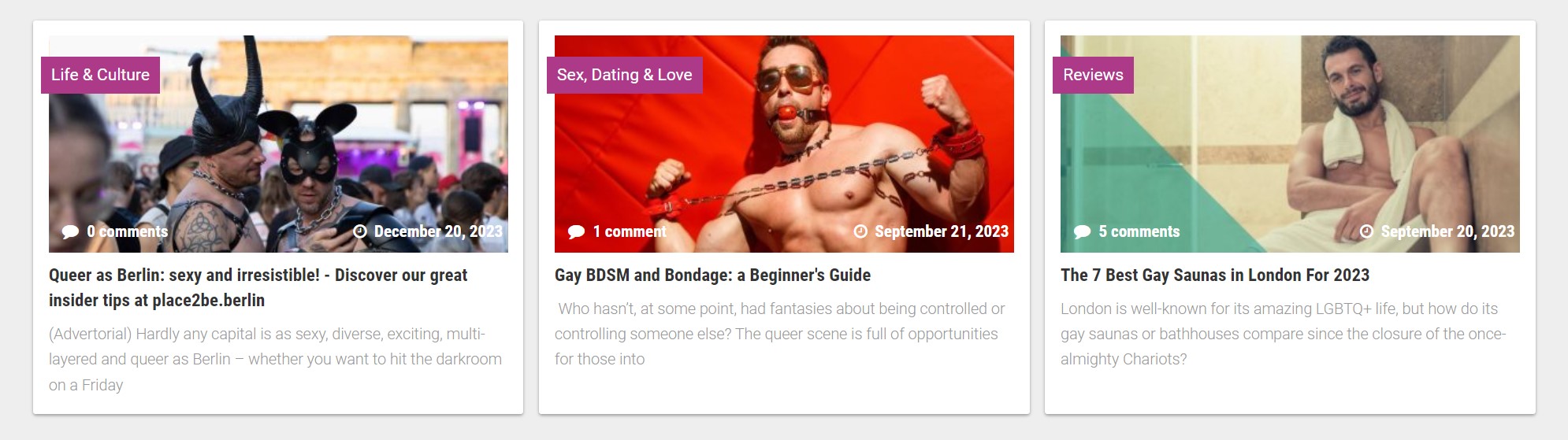 Life & Culture

0 comments

December 20, 2023

Queer as Berlin: sexy and irresistible! - Discover our great insider tips at place2be.berlin

(Advertorial) Hardly any capital is as sexy, diverse, exciting, multi-layered and queer as Berlin – whether you want to hit the darkroom on a Friday

Sex, Dating & Love

1 comment

September 21, 2023

Gay BDSM and Bondage: a Beginner's Guide

Who hasn't, at some point, had fantasies about being controlled or controlling someone else? The queer scene is full of opportunities for those into

Reviews

5 comments

September 20, 2023

The 7 Best Gay Saunas in London For 2023

London is well-known for its amazing LGBTQ+ life, but how do its gay saunas or bathhouses compare since the closure of the once-almighty Chariots?